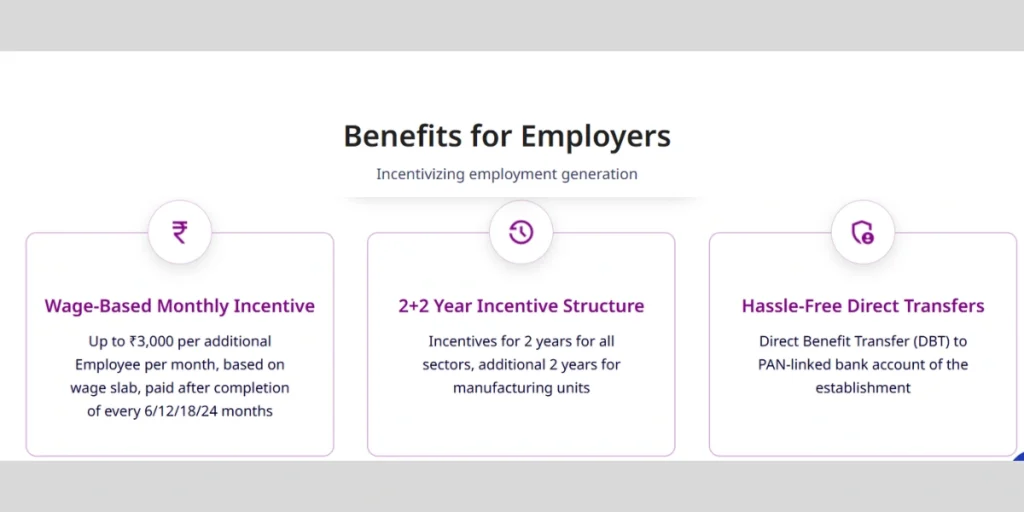 Benefits for Employers

Incentivizing employment generation

₹

Wage-Based Monthly Incentive

Up to ₹3,000 per additional Employee per month, based on wage slab, paid after completion of every 6/12/18/24 months

2+2 Year Incentive Structure

Incentives for 2 years for all sectors, additional 2 years for manufacturing units

Hassle-Free Direct Transfers

Direct Benefit Transfer (DBT) to PAN-linked bank account of the establishment